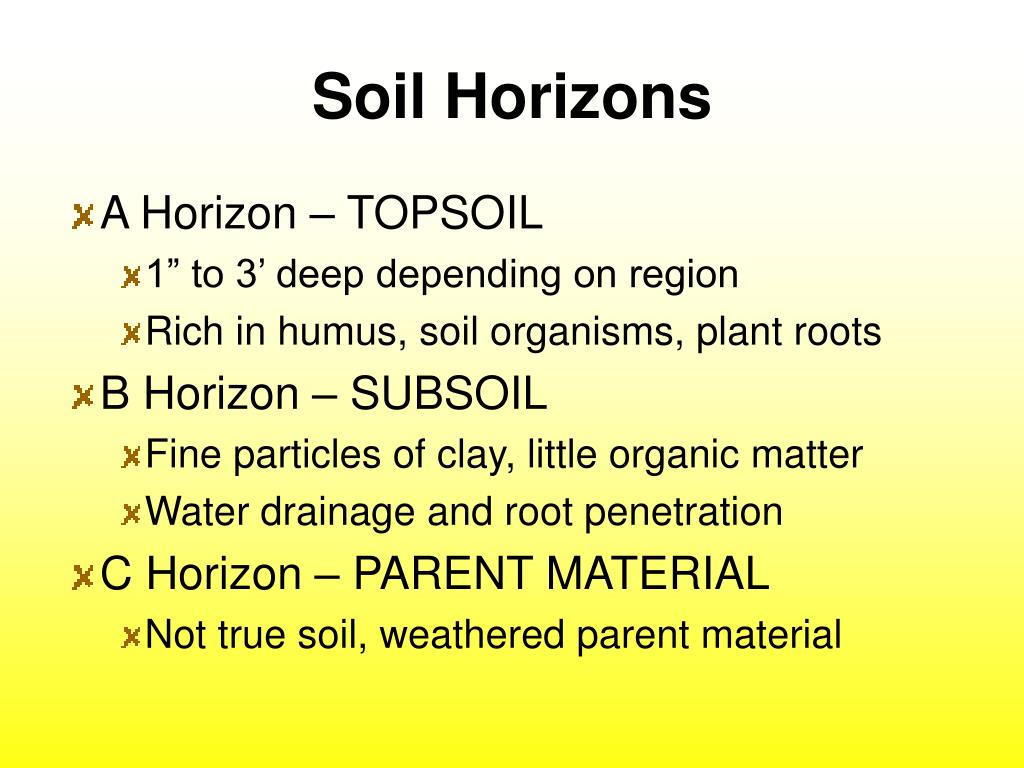 Soil Horizons

A Horizon – TOPSOIL

1” to 3’ deep depending on region

Rich in humus, soil organisms, plant roots

B Horizon – SUBSOIL

Fine particles of clay, little organic matter

Water drainage and root penetration

C Horizon – PARENT MATERIAL

Not true soil, weathered parent material